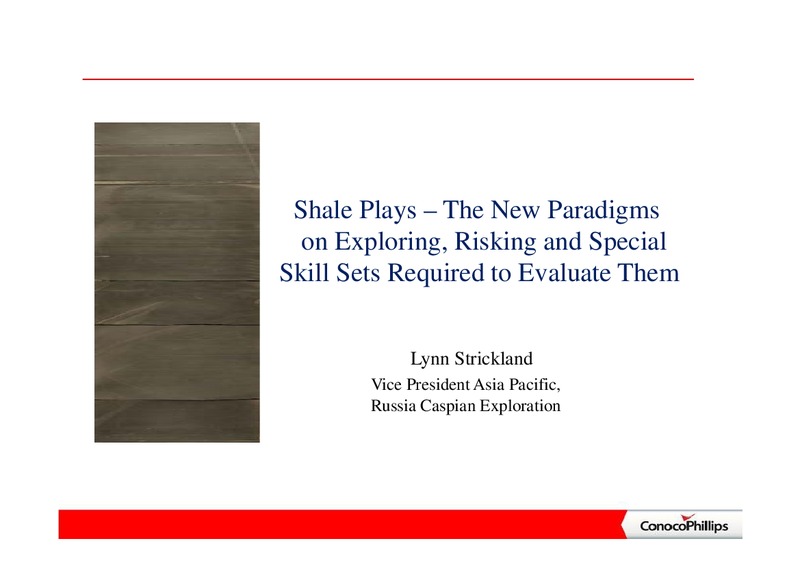 Shale Plays – The New Paradigms on Exploring, Risking and Special Skill Sets Required to Evaluate Them

Lynn Strickland

Vice President Asia Pacific, Russia Caspian Exploration

ConocoPhillips